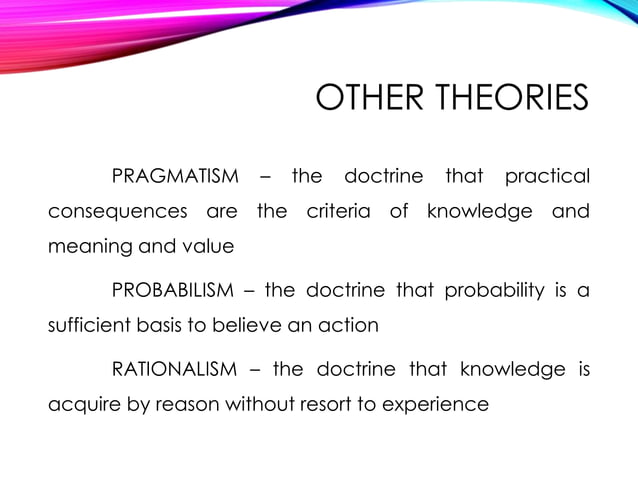 OTHER THEORIES

PRAGMATISM – the doctrine that practical consequences are the criteria of knowledge and meaning and value

PROBABILISM – the doctrine that probability is a sufficient basis to believe an action

RATIONALISM – the doctrine that knowledge is acquire by reason without resort to experience